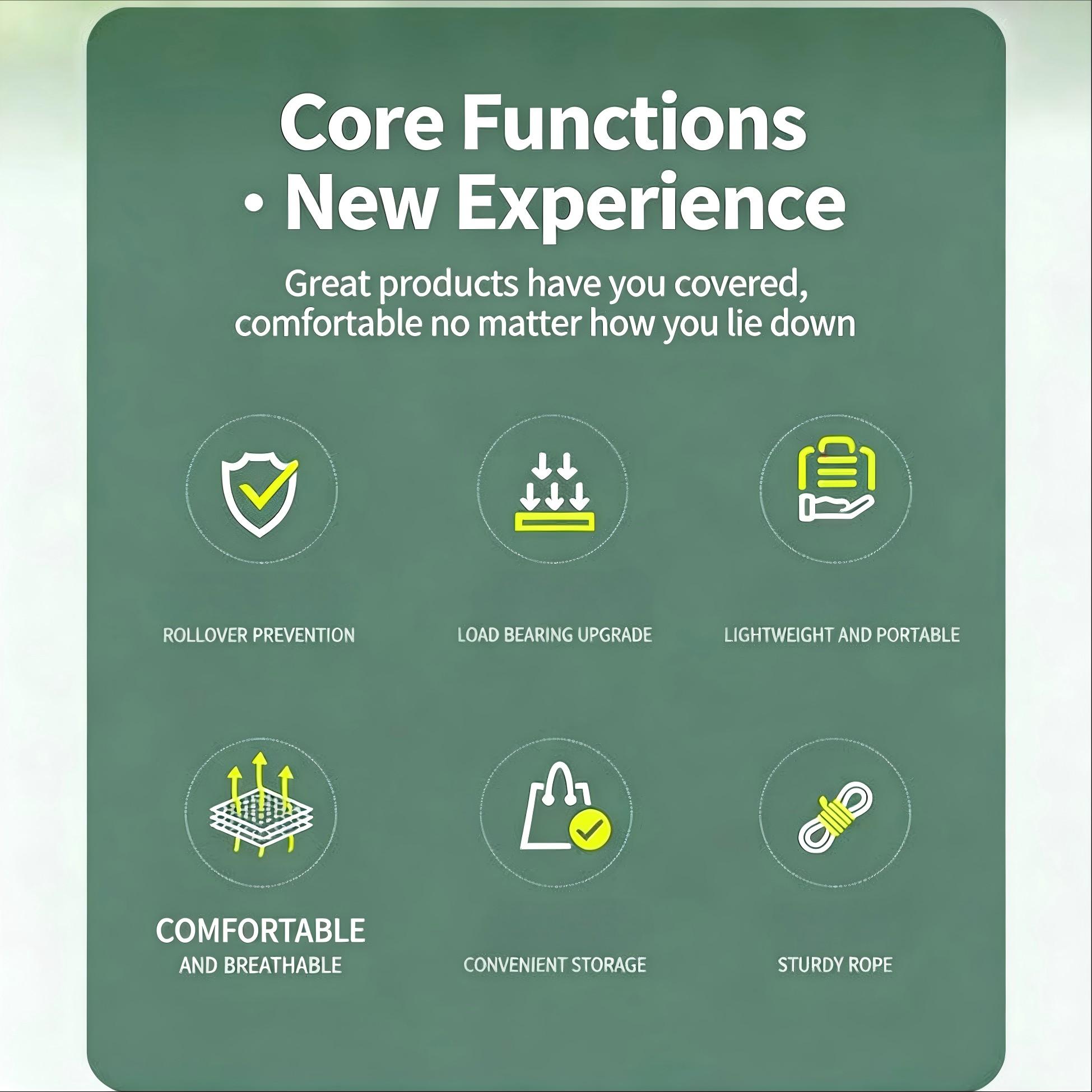 Core Functions
· New Experience

Great products have you covered, comfortable no matter how you lie down

ROLLOVER PREVENTION

LOAD BEARING UPGRADE

LIGHTWEIGHT AND PORTABLE

COMFORTABLE
AND BREATHABLE

CONVENIENT STORAGE

STURDY ROPE